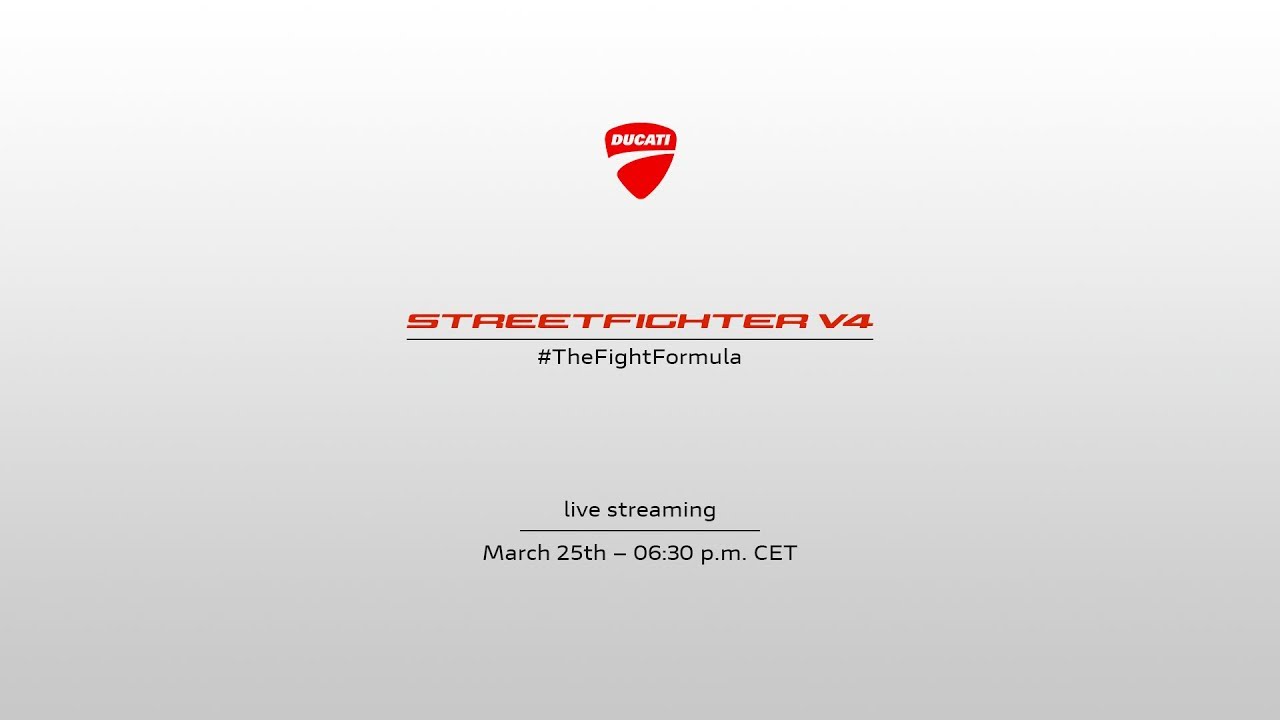 DUCATI

STREETFIGHTER V4

#TheFightFormula

live streaming

March 25th – 06:30 p.m. CET